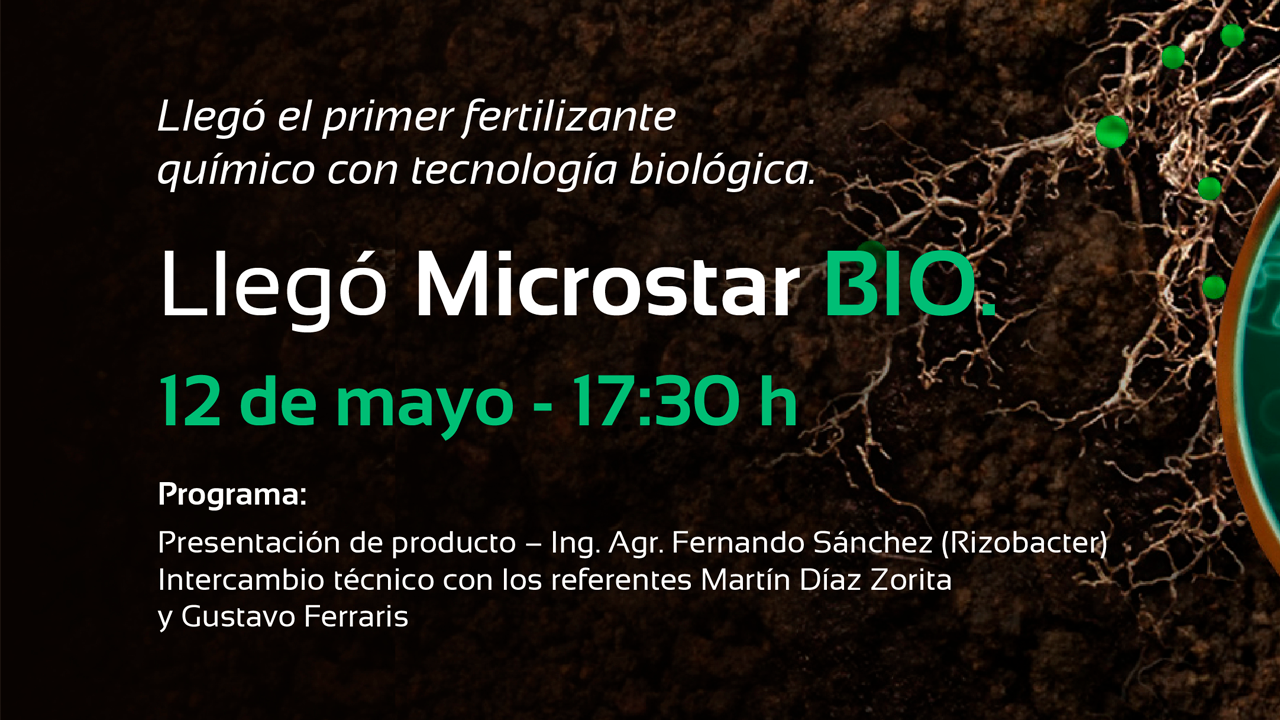 Llegó el primer fertilizante químico con tecnología biológica.

Llegó Microstar BIO.

12 de mayo - 17:30 h

Programa:

Presentación de producto – Ing. Agr. Fernando Sánchez (Rizobacter)
Intercambio técnico con los referentes Martín Díaz Zorita y Gustavo Ferraris